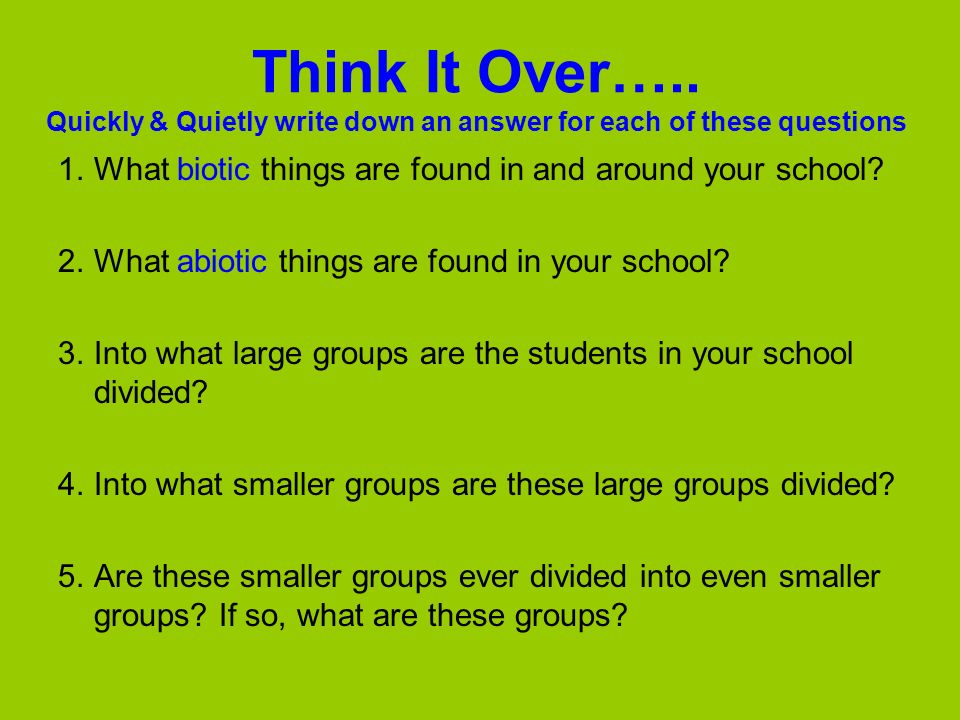 Think It Over…..

Quickly & Quietly write down an answer for each of these questions

1. What biotic things are found in and around your school?

2. What abiotic things are found in your school?

3. Into what large groups are the students in your school divided?

4. Into what smaller groups are these large groups divided?

5. Are these smaller groups ever divided into even smaller groups? If so, what are these groups?